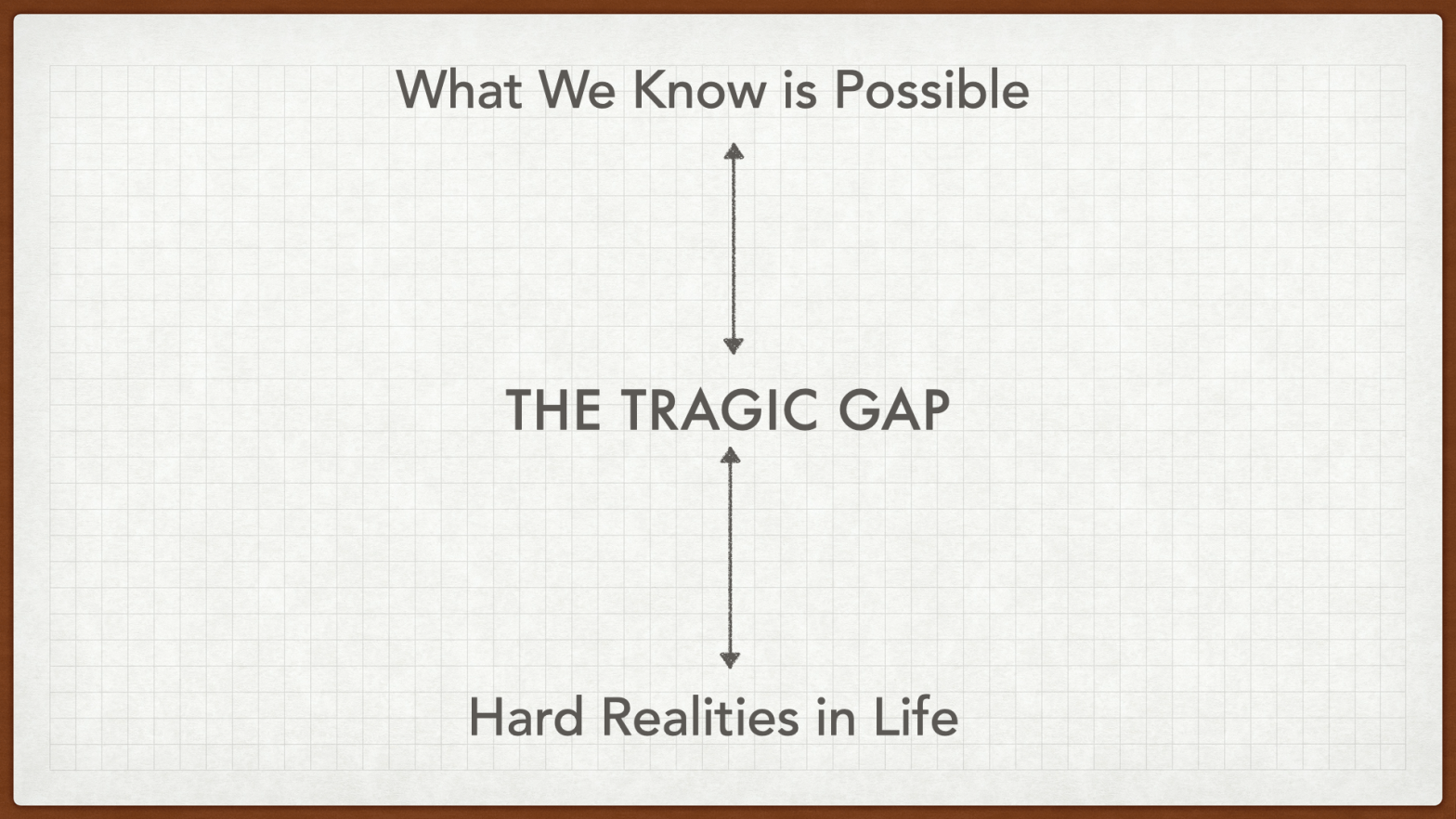 What We Know is Possible

THE TRAGIC GAP

Hard Realities in Life